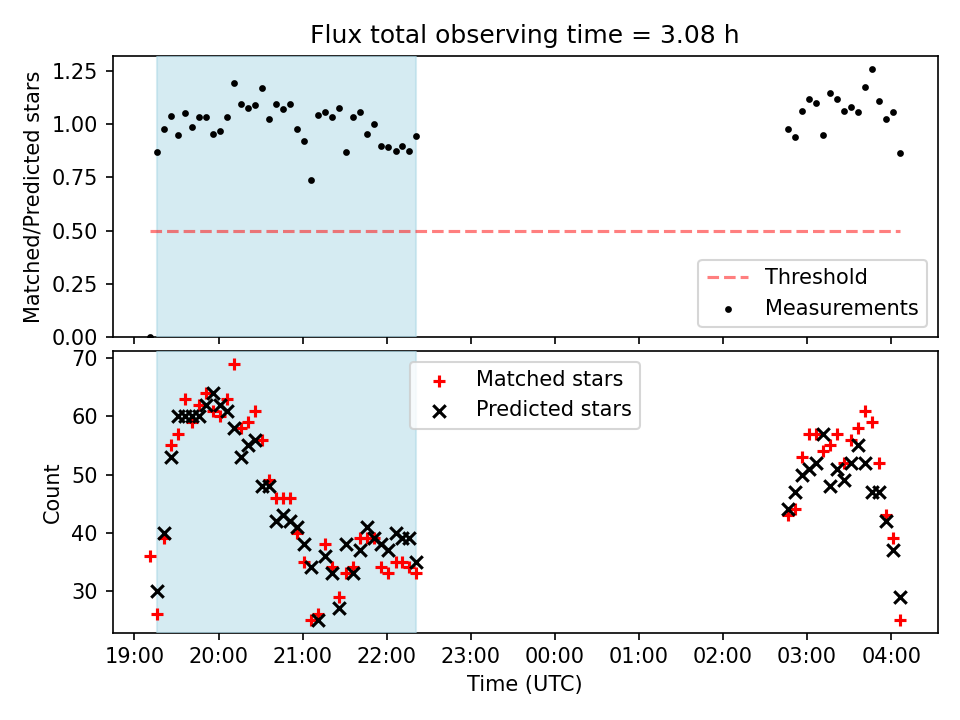 Flux total observing time = 3.08 h

Matched/Predicted stars

1.25
1.00
0.75
0.50
0.25
0.00

Threshold
Measurements

Count

70
60
50
40
30

Matched stars
Predicted stars

19:00 20:00 21:00 22:00 23:00 00:00 01:00 02:00 03:00 04:00

Time (UTC)